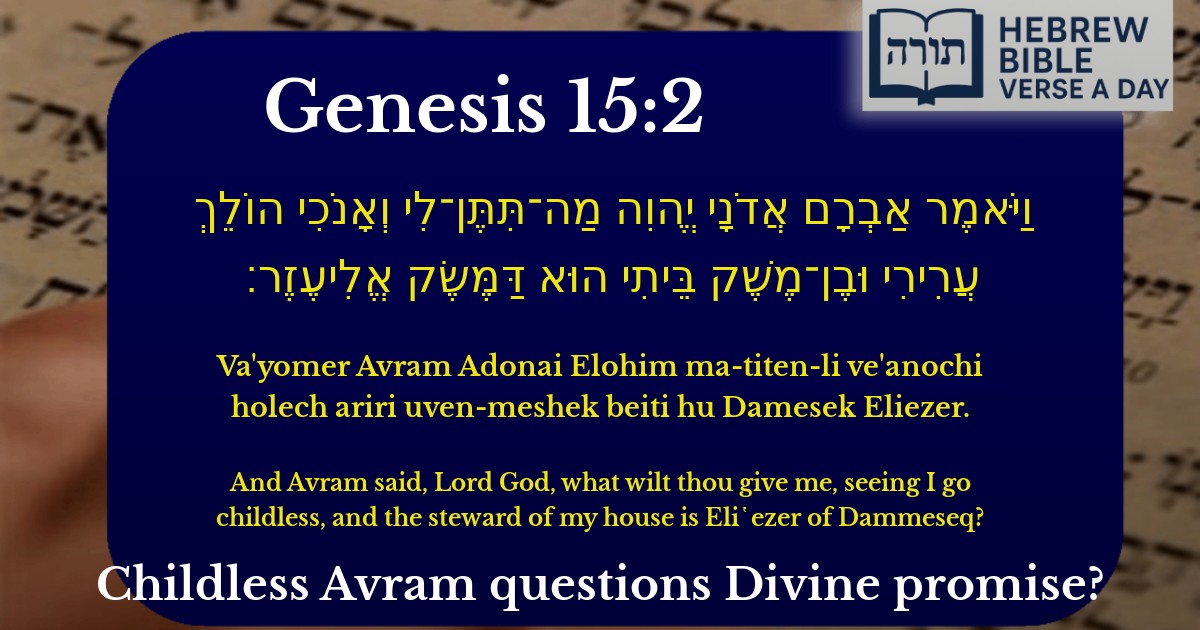 תורה HEBREW BIBLE VERSE A DAY

Genesis 15:2

וַיֹּאמֶר אַבְרָם אֲדֹנָי יֱהוִה מַה־תִּתֶּן־לִי וְאָנֹכִי הוֹלֵךְ עֲרִירִי וּבֶן־מֶשֶׁק בֵּיתִי הוּא דַּמֶּשֶׂק אֱלִיעֶזֶר׃

Va'yomer Avram Adonai Elohim ma-titen-li ve'anochi holech ariri uven-meshek beiti hu Damesek Eliezer.

And Avram said, Lord God, what wilt thou give me, seeing I go childless, and the steward of my house is Eliʿezer of Dammeseq?

Childless Avram questions Divine promise?